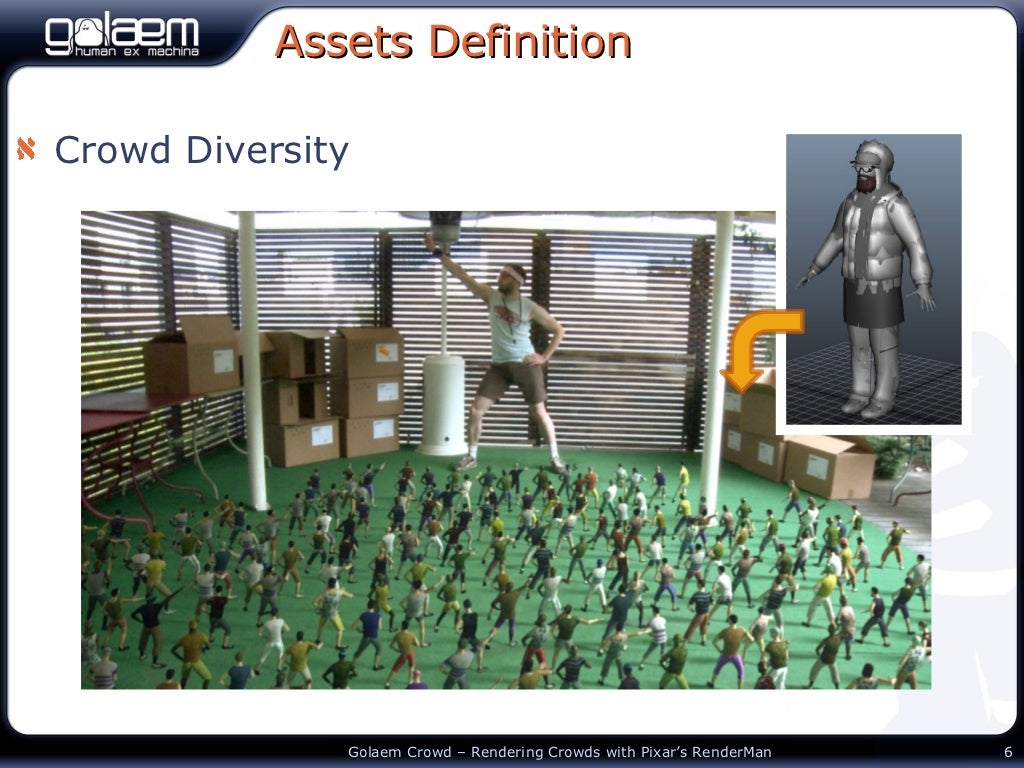 golaem
human ex machina

Assets Definition

Crowd Diversity

Golaem Crowd – Rendering Crowds with Pixar's RenderMan

6